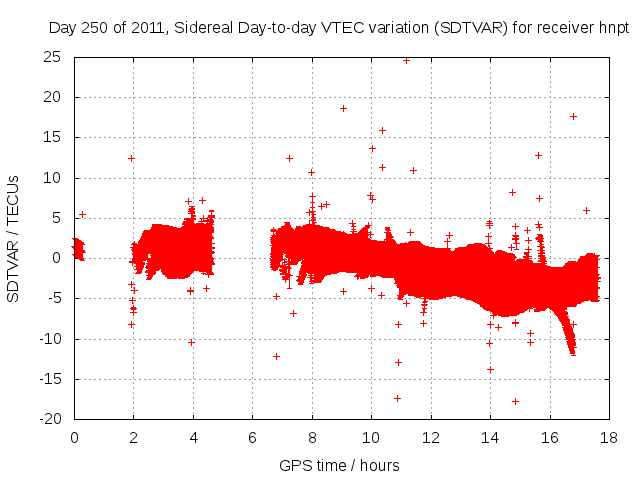 Day 250 of 2011, Sidereal Day-to-day VTEC variation (SDTVAR) for receiver hnpt

SDTVAR / TECUs

25
20
15
10
5
0
-5
-10
-15
-20

0 2 4 6 8 10 12 14 16 18

GPS time / hours